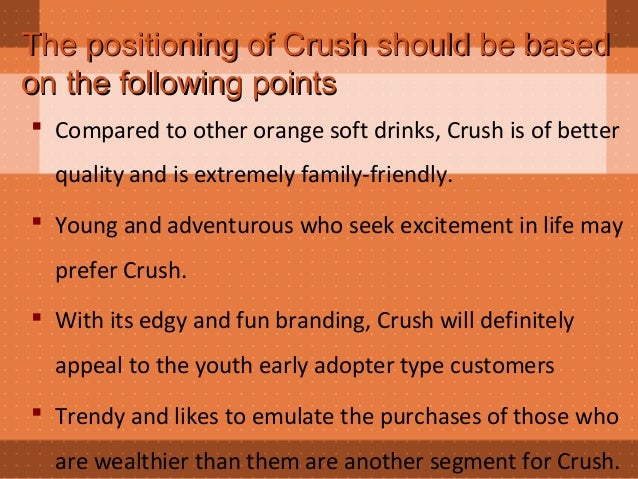 The positioning of Crush should be based on the following points

▪ Compared to other orange soft drinks, Crush is of better quality and is extremely family-friendly.

▪ Young and adventurous who seek excitement in life may prefer Crush.

▪ With its edgy and fun branding, Crush will definitely appeal to the youth early adopter type customers

▪ Trendy and likes to emulate the purchases of those who are wealthier than them are another segment for Crush.